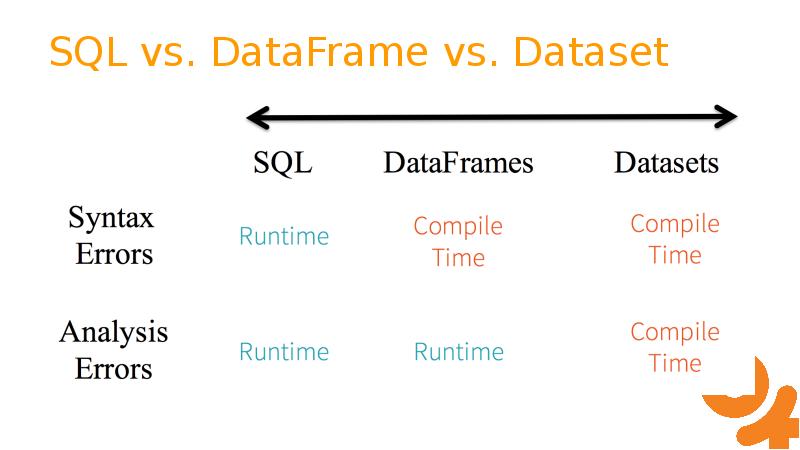 SQL vs. DataFrame vs. Dataset

| | SQL | DataFrames | Datasets |
|---|---|---|---|
| Syntax Errors | Runtime | Compile Time | Compile Time |
| Analysis Errors | Runtime | Runtime | Compile Time |